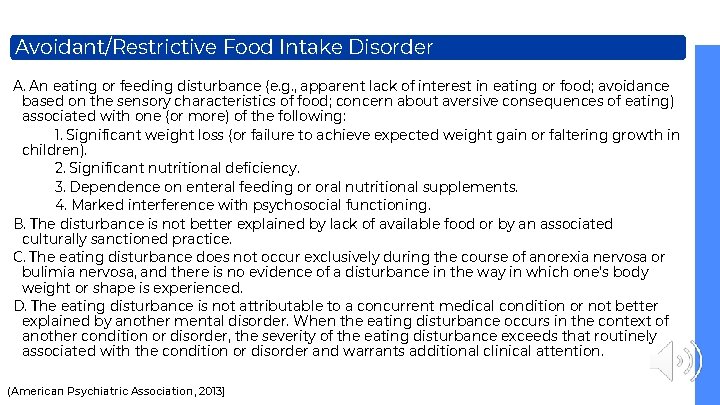 Avoidant/Restrictive Food Intake Disorder

A. An eating or feeding disturbance (e.g., apparent lack of interest in eating or food; avoidance based on the sensory characteristics of food; concern about aversive consequences of eating) associated with one (or more) of the following:

1. Significant weight loss (or failure to achieve expected weight gain or faltering growth in children).

2. Significant nutritional deficiency.

3. Dependence on enteral feeding or oral nutritional supplements.

4. Marked interference with psychosocial functioning.

B. The disturbance is not better explained by lack of available food or by an associated culturally sanctioned practice.

C. The eating disturbance does not occur exclusively during the course of anorexia nervosa or bulimia nervosa, and there is no evidence of a disturbance in the way in which one's body weight or shape is experienced.

D. The eating disturbance is not attributable to a concurrent medical condition or not better explained by another mental disorder. When the eating disturbance occurs in the context of another condition or disorder, the severity of the eating disturbance exceeds that routinely associated with the condition or disorder and warrants additional clinical attention.

(American Psychiatric Association, 2013)